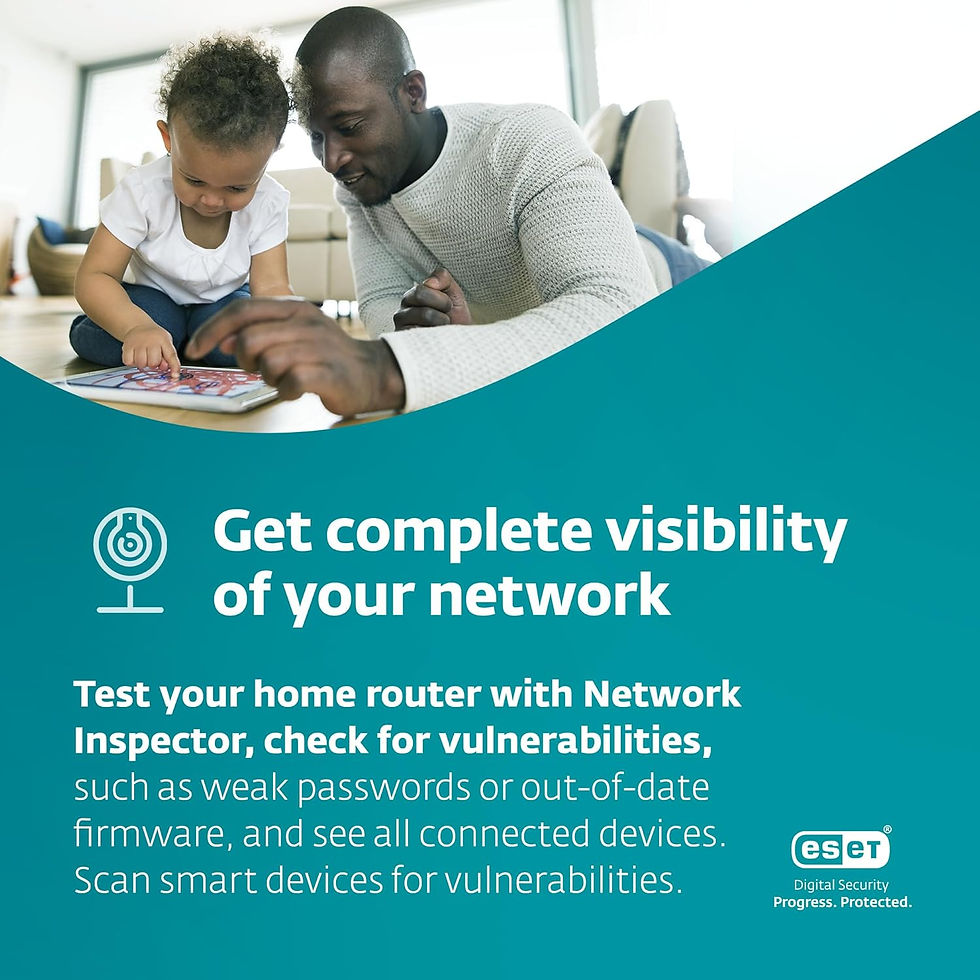 Get complete visibility of your network

Test your home router with Network Inspector, check for vulnerabilities, such as weak passwords or out-of-date firmware, and see all connected devices. Scan smart devices for vulnerabilities.

eset®
Digital Security
Progress. Protected.